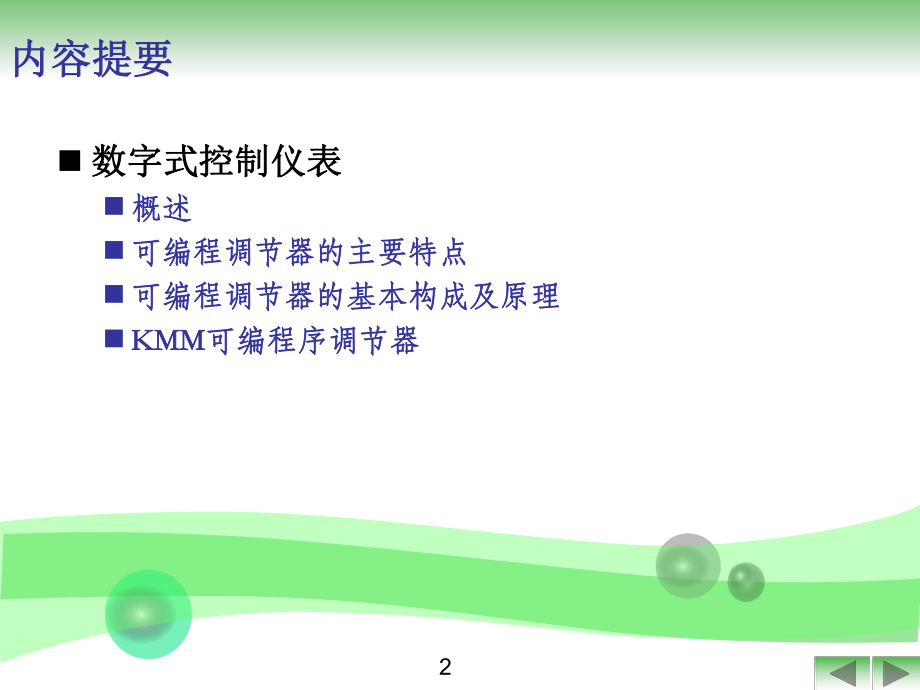 内容提要

■ 数字式控制仪表

■ 概述

■ 可编程调节器的主要特点

■ 可编程调节器的基本构成及原理

■ KMM可编程序调节器

2